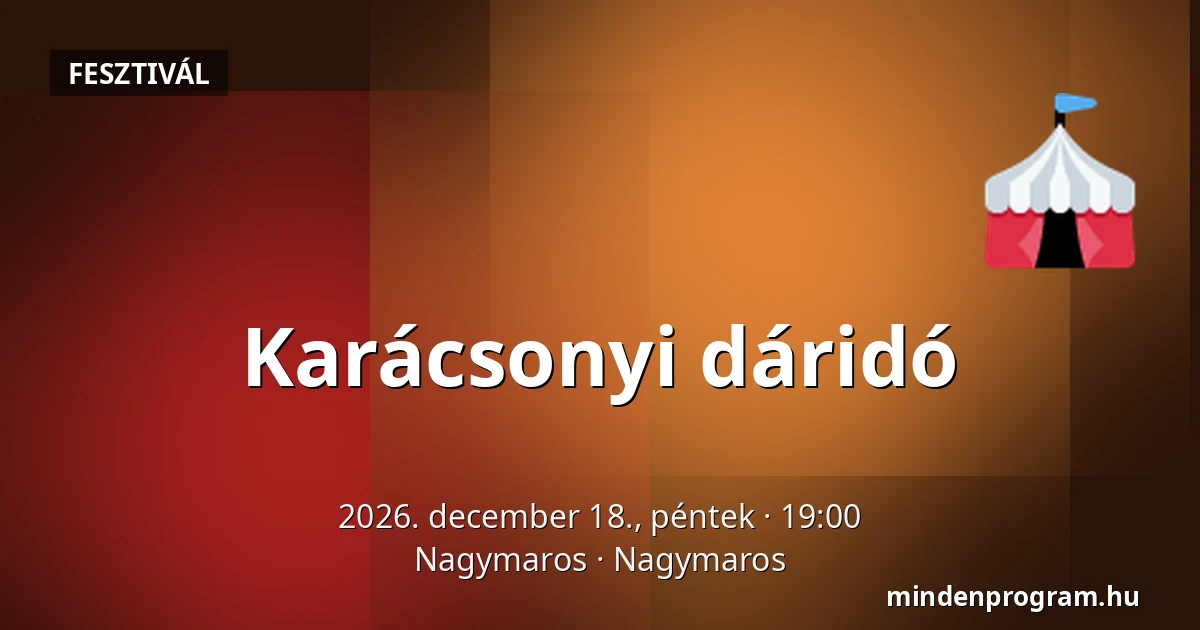 FESZTIVÁL

Karácsonyi dáridó

2026. december 18., péntek · 19:00
Nagymaros · Nagymaros

mindenprogram.hu